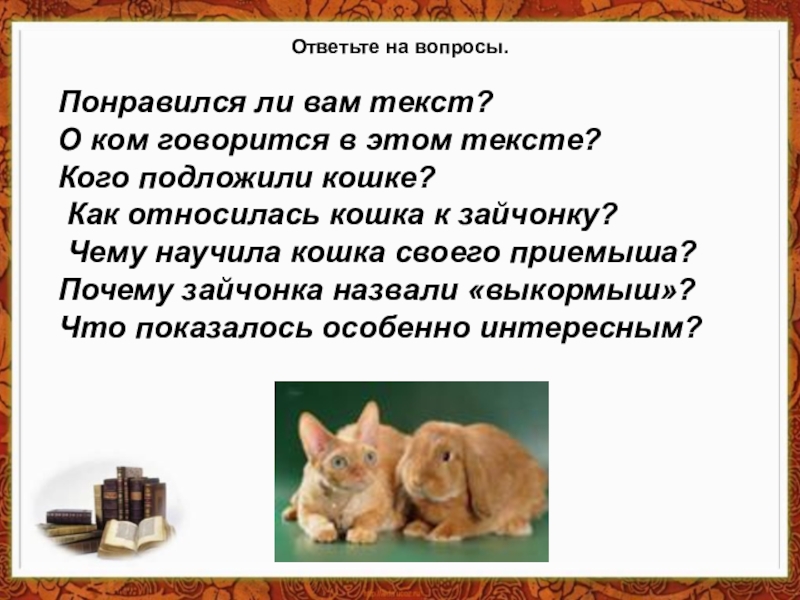 Ответьте на вопросы.

Понравился ли вам текст?
О ком говорится в этом тексте?
Кого подложили кошке?
Как относилась кошка к зайчонку?
Чему научила кошка своего приемыша?
Почему зайчонка назвали «выкормыш»?
Что показалось особенно интересным?